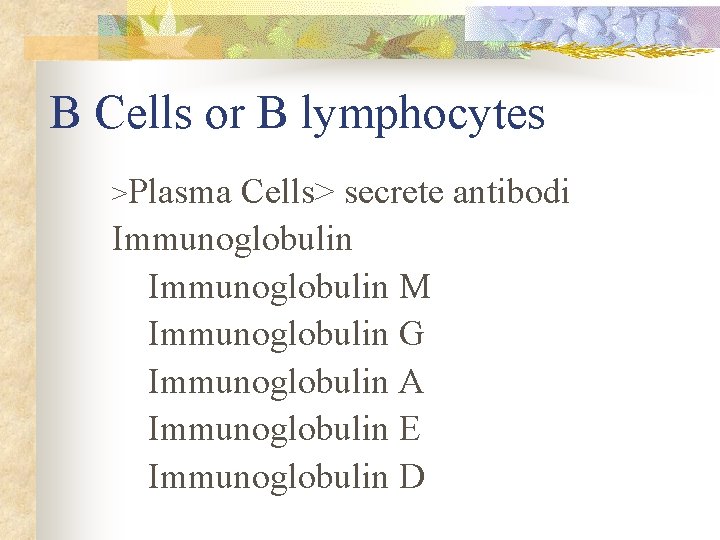 B Cells or B lymphocytes

>Plasma Cells> secrete antibodi
Immunoglobulin
Immunoglobulin M
Immunoglobulin G
Immunoglobulin A
Immunoglobulin E
Immunoglobulin D